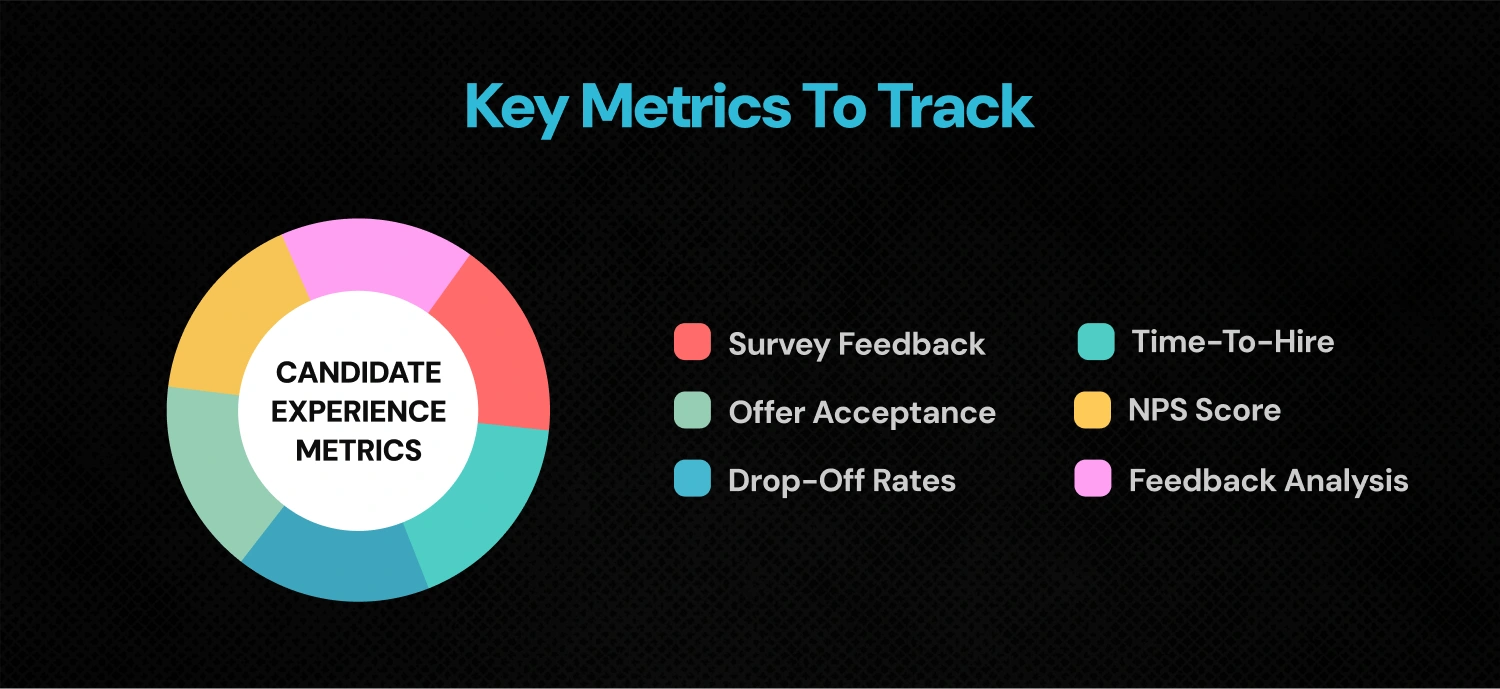 Key Metrics To Track

CANDIDATE EXPERIENCE METRICS

Survey Feedback

Offer Acceptance

Drop-Off Rates

Time-To-Hire

NPS Score

Feedback Analysis